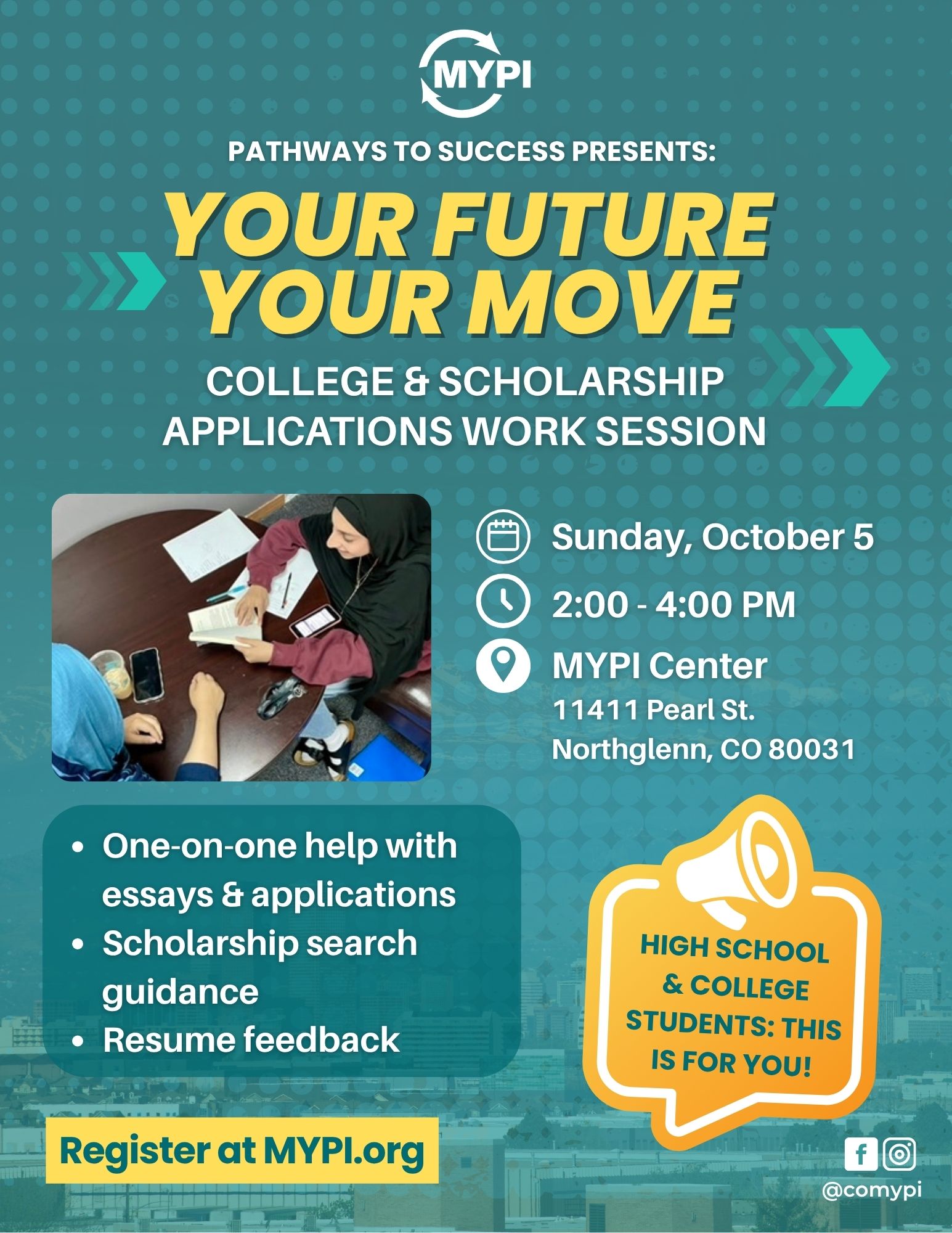 MYPI

PATHWAYS TO SUCCESS PRESENTS:

YOUR FUTURE YOUR MOVE

COLLEGE & SCHOLARSHIP APPLICATIONS WORK SESSION

Sunday, October 5

2:00 - 4:00 PM

MYPI Center
11411 Pearl St.
Northglenn, CO 80031

- One-on-one help with essays & applications
- Scholarship search guidance
- Resume feedback

HIGH SCHOOL & COLLEGE STUDENTS: THIS IS FOR YOU!

Register at MYPI.org

@comypi